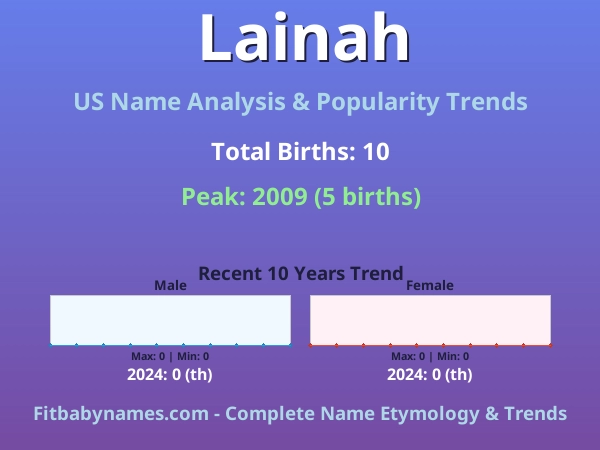 Lainah

US Name Analysis & Popularity Trends

Total Births: 10

Peak: 2009 (5 births)

Recent 10 Years Trend

Male

Max: 0 | Min: 0

2024: 0 (th)

Female

Max: 0 | Min: 0

2024: 0 (th)

Fitbabynames.com - Complete Name Etymology & Trends